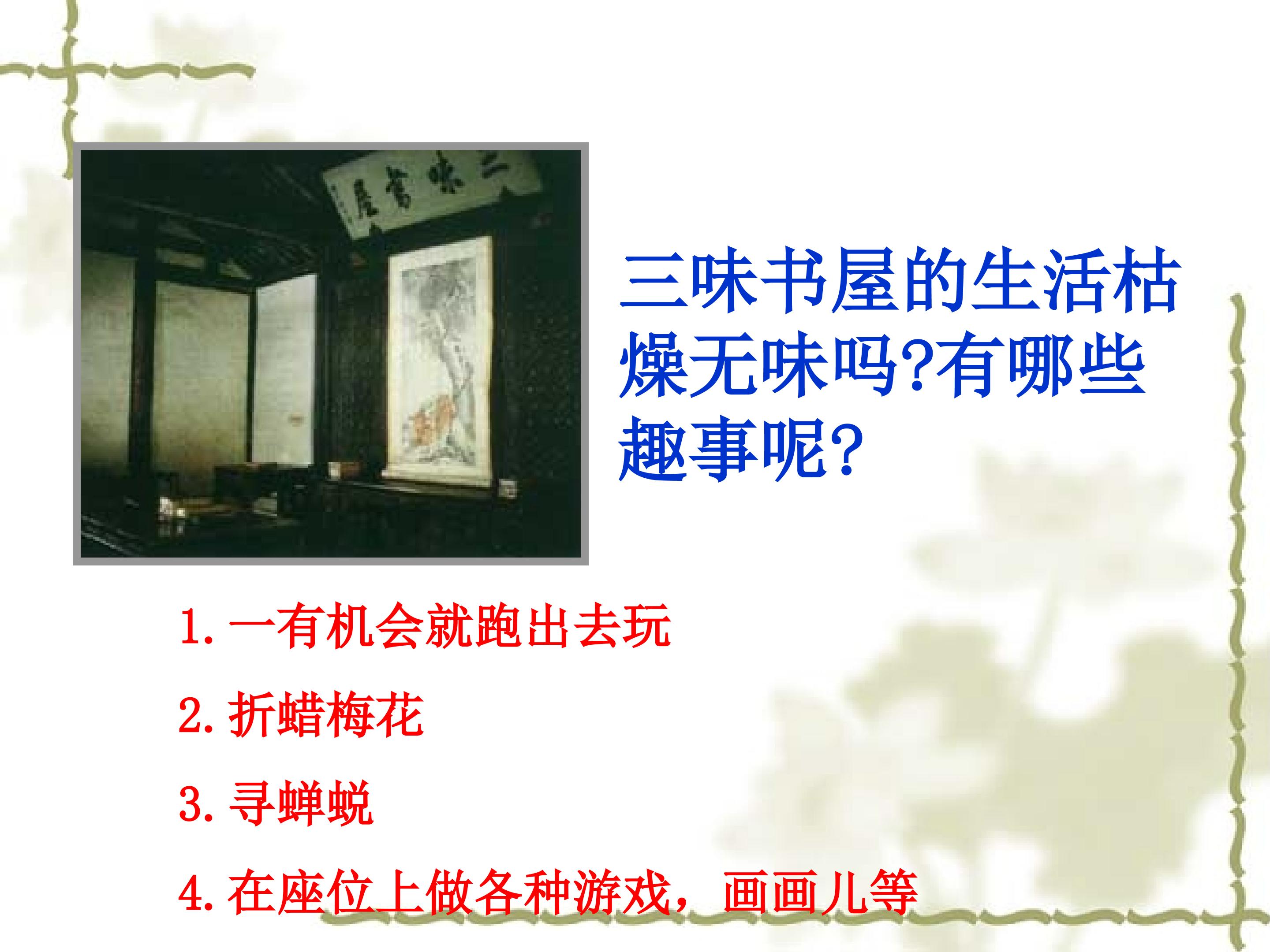 三味书屋的生活枯燥无味吗?有哪些趣事呢?

1.一有机会就跑出去玩

2.折蜡梅花

3.寻蝉蜕

4.在座位上做各种游戏，画画儿等